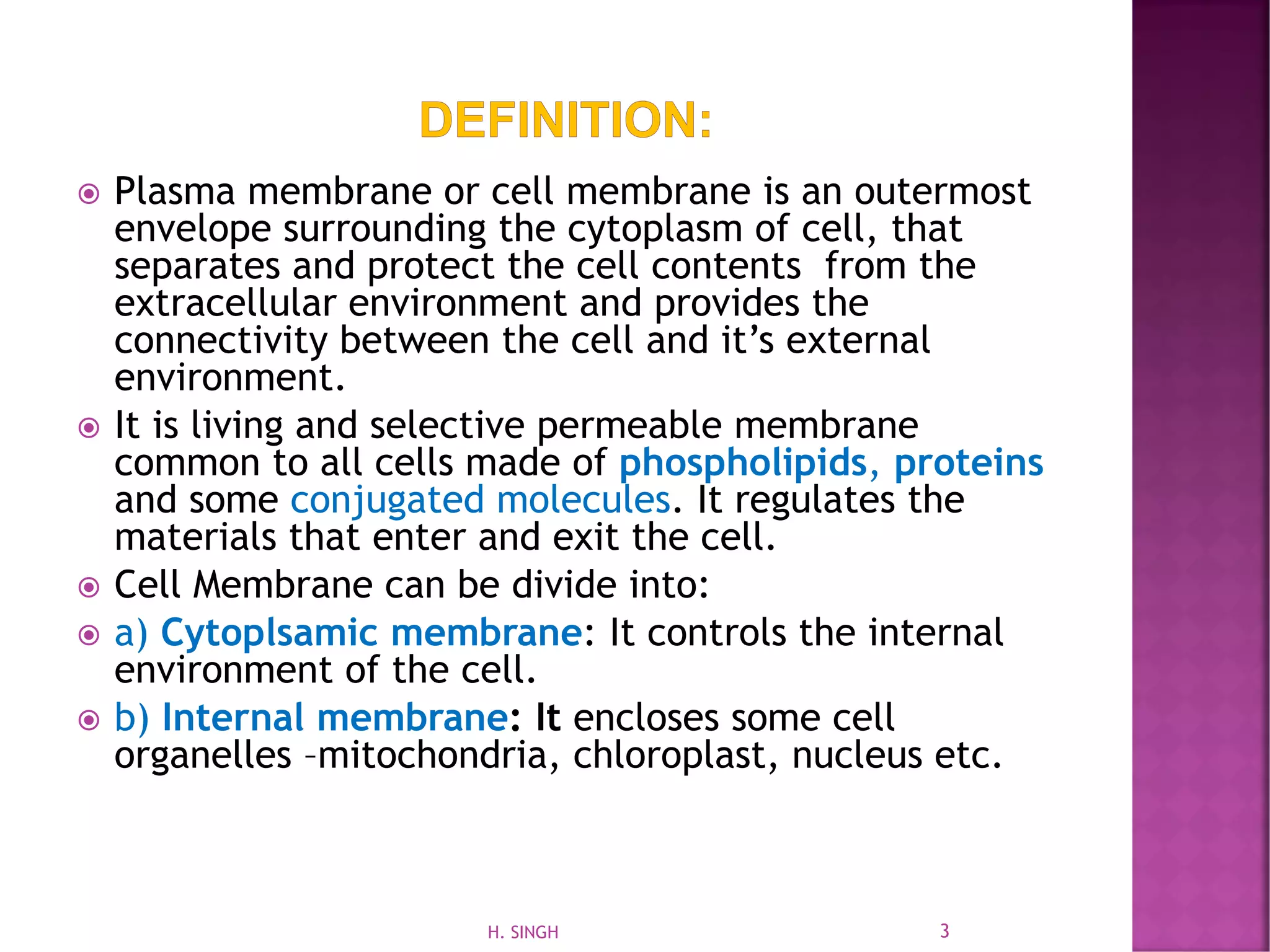 DEFINITION:

Plasma membrane or cell membrane is an outermost envelope surrounding the cytoplasm of cell, that separates and protect the cell contents from the extracellular environment and provides the connectivity between the cell and it's external environment.

It is living and selective permeable membrane common to all cells made of phospholipids, proteins and some conjugated molecules. It regulates the materials that enter and exit the cell.

Cell Membrane can be divide into:

a) Cytoplsamic membrane: It controls the internal environment of the cell.

b) Internal membrane: It encloses some cell organelles –mitochondria, chloroplast, nucleus etc.

H. SINGH

3